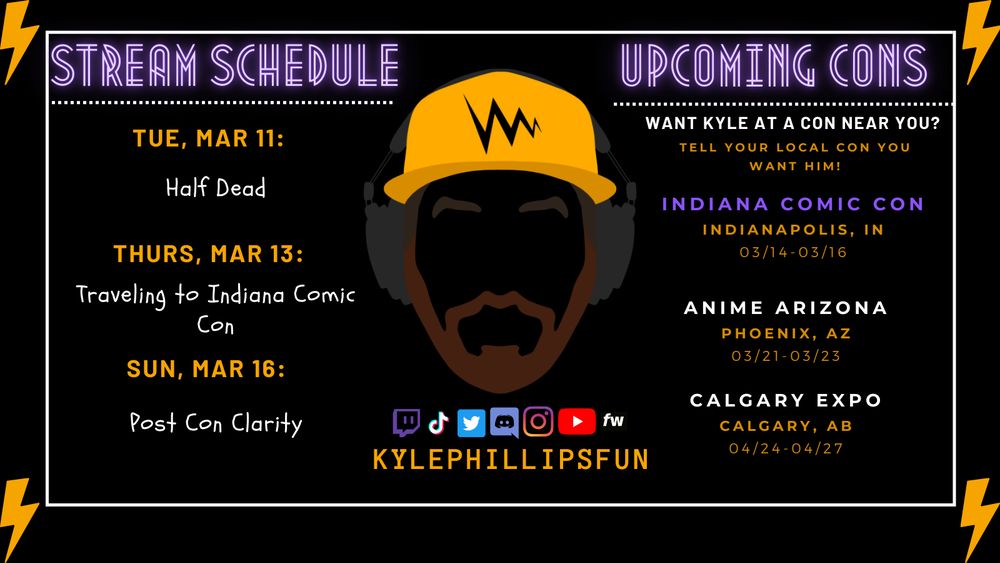 STREAM SCHEDULE

TUE, MAR 11:

Half Dead

THURS, MAR 13:

Traveling to Indiana Comic Con

SUN, MAR 16:

Post Con Clarity

fw

KYLEPHILLIPSFUN

UPCOMING CONS

WANT KYLE AT A CON NEAR YOU?

TELL YOUR LOCAL CON YOU WANT HIM!

INDIANA COMIC CON
INDIANAPOLIS, IN
03/14-03/16

ANIME ARIZONA
PHOENIX, AZ
03/21-03/23

CALGARY EXPO
CALGARY, AB
04/24-04/27